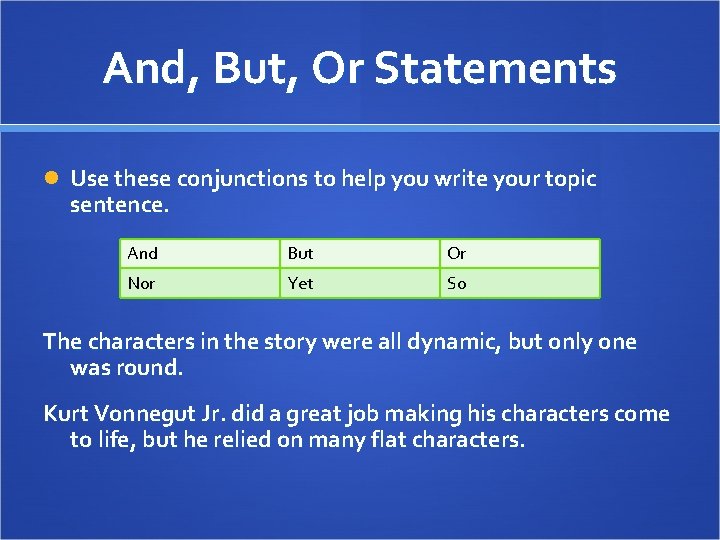 And, But, Or Statements

Use these conjunctions to help you write your topic sentence.

| And | But | Or |
|---|---|---|
| Nor | Yet | So |

The characters in the story were all dynamic, but only one was round.

Kurt Vonnegut Jr. did a great job making his characters come to life, but he relied on many flat characters.